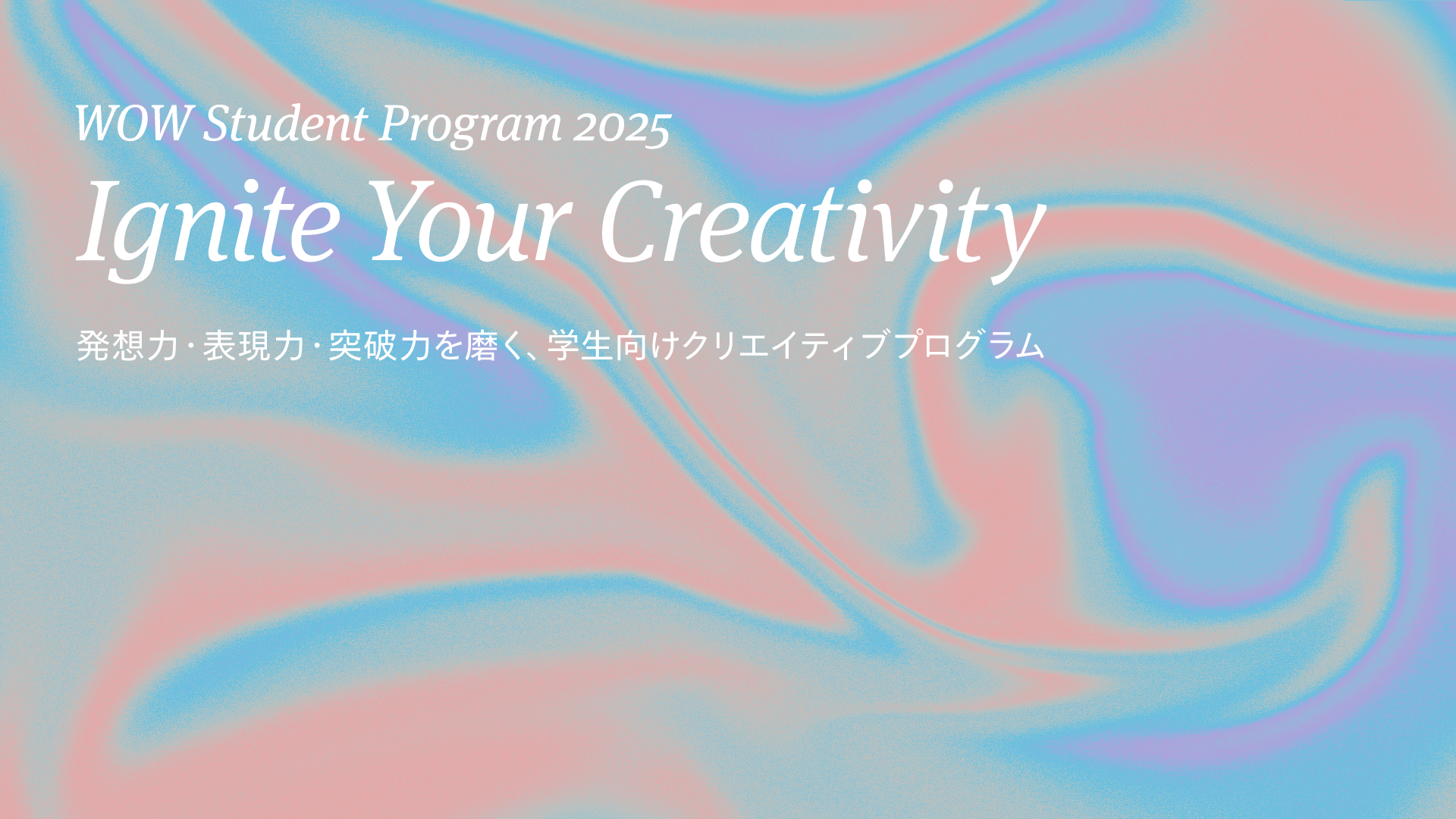 WOW Student Program 2025

Ignite Your Creativity

発想力･表現力･突破力を磨く、学生向けクリエイティブプログラム